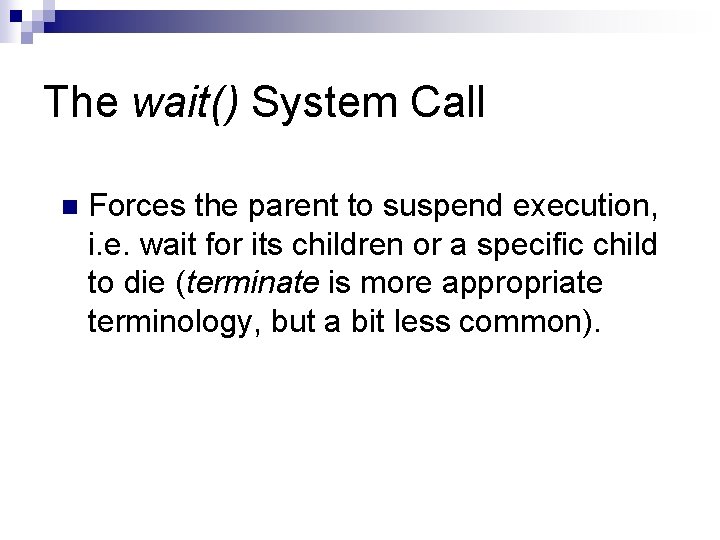 The wait() System Call

Forces the parent to suspend execution, i.e. wait for its children or a specific child to die (terminate is more appropriate terminology, but a bit less common).